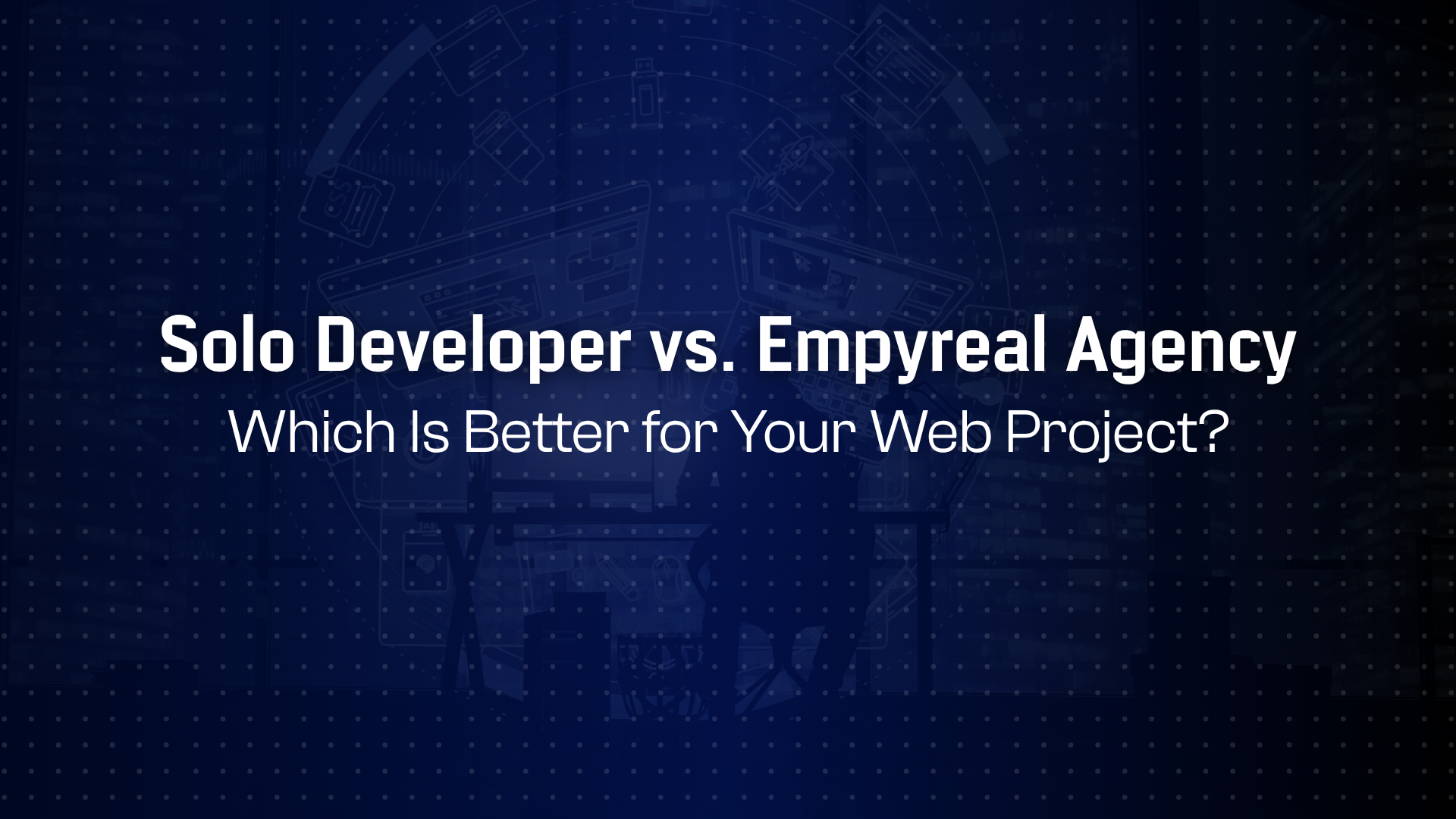 Solo Developer vs. Empyreal Agency
Which Is Better for Your Web Project?